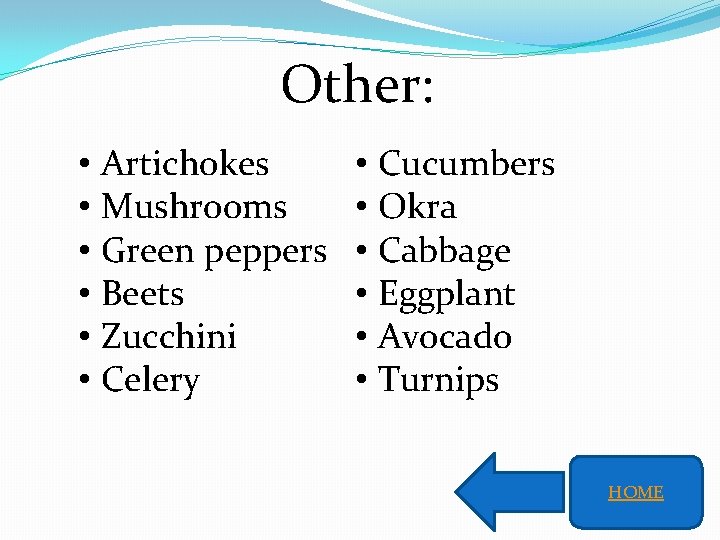 Other:

• Artichokes
• Mushrooms
• Green peppers
• Beets
• Zucchini
• Celery

• Cucumbers
• Okra
• Cabbage
• Eggplant
• Avocado
• Turnips

HOME